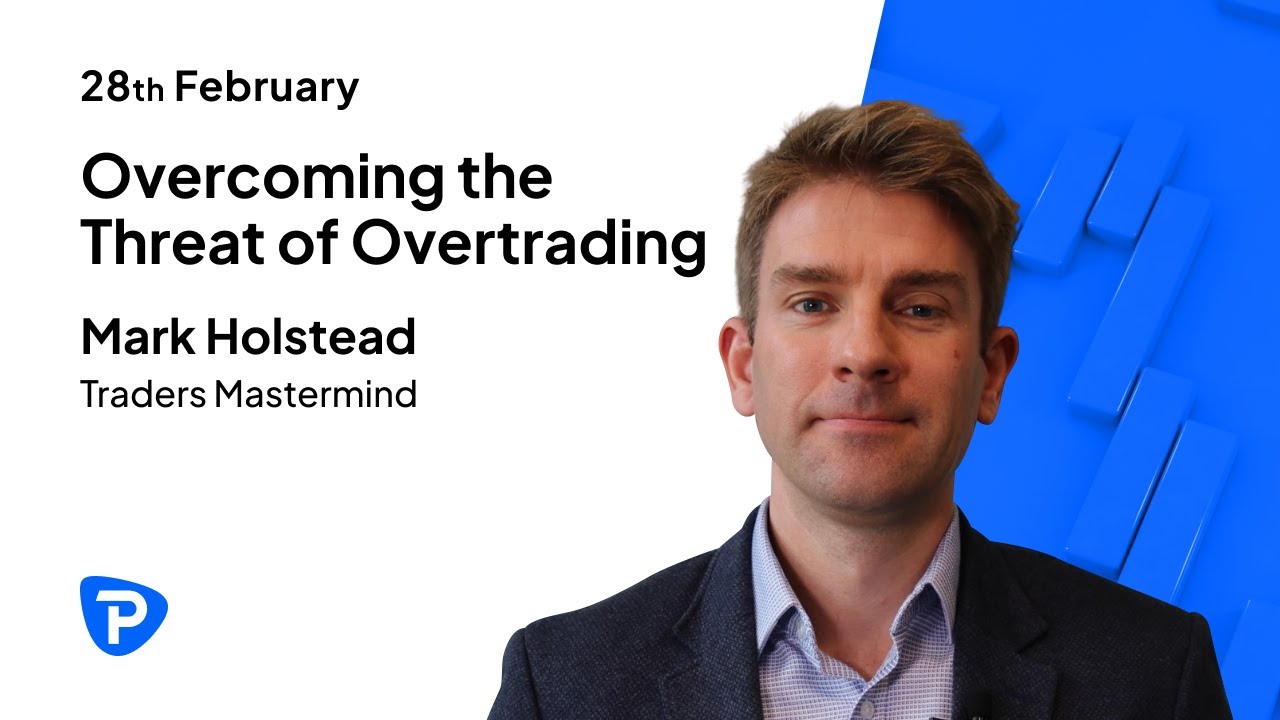 28th February

Overcoming the Threat of Overtrading

Mark Holstead

Traders Mastermind

P